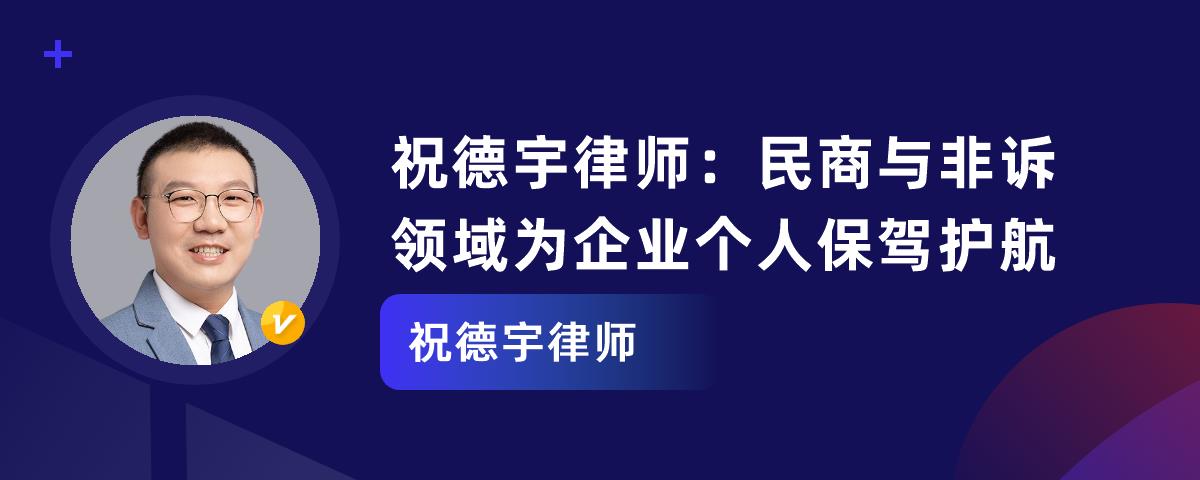 祝德宇律师：民商与非诉领域为企业个人保驾护航

祝德宇律师